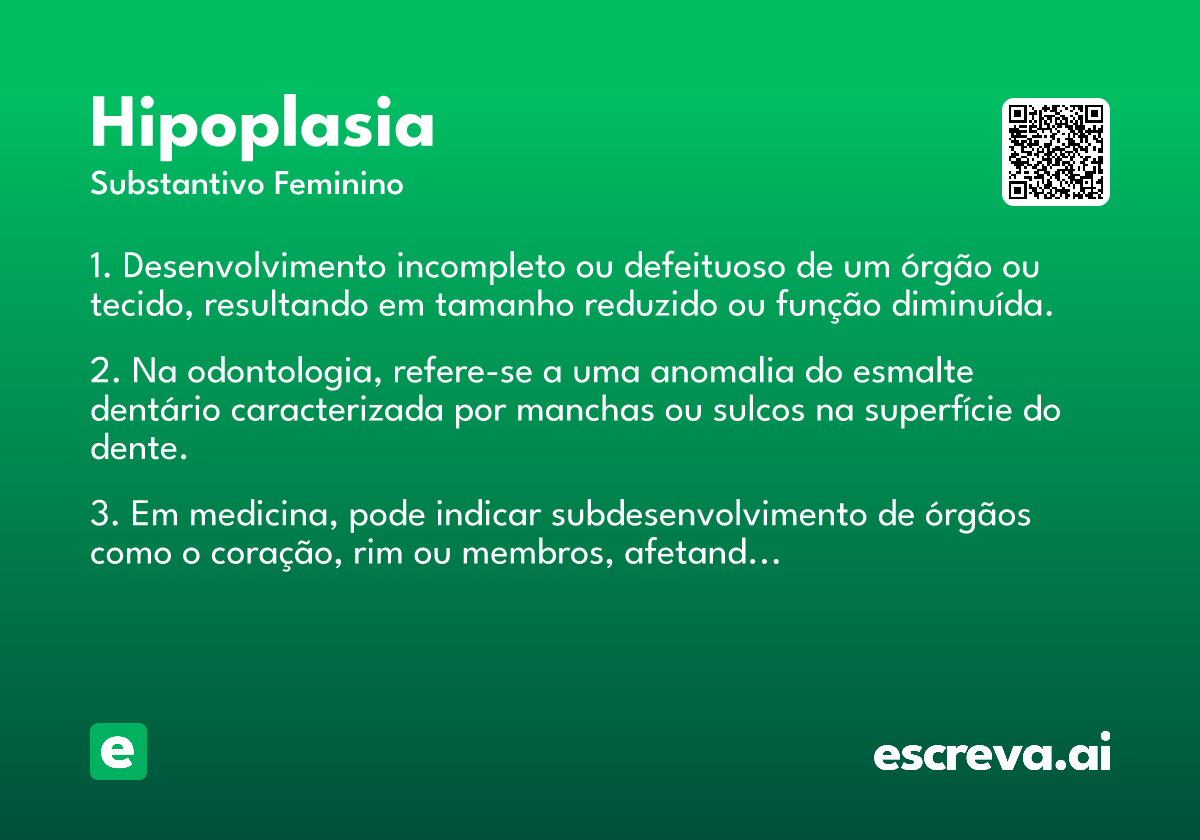 Hipoplasia
Substantivo Feminino

1. Desenvolvimento incompleto ou defeituoso de um órgão ou tecido, resultando em tamanho reduzido ou função diminuída.

2. Na odontologia, refere-se a uma anomalia do esmalte dentário caracterizada por manchas ou sulcos na superfície do dente.

3. Em medicina, pode indicar subdesenvolvimento de órgãos como o coração, rim ou membros, afetand...

e

escreva.ai